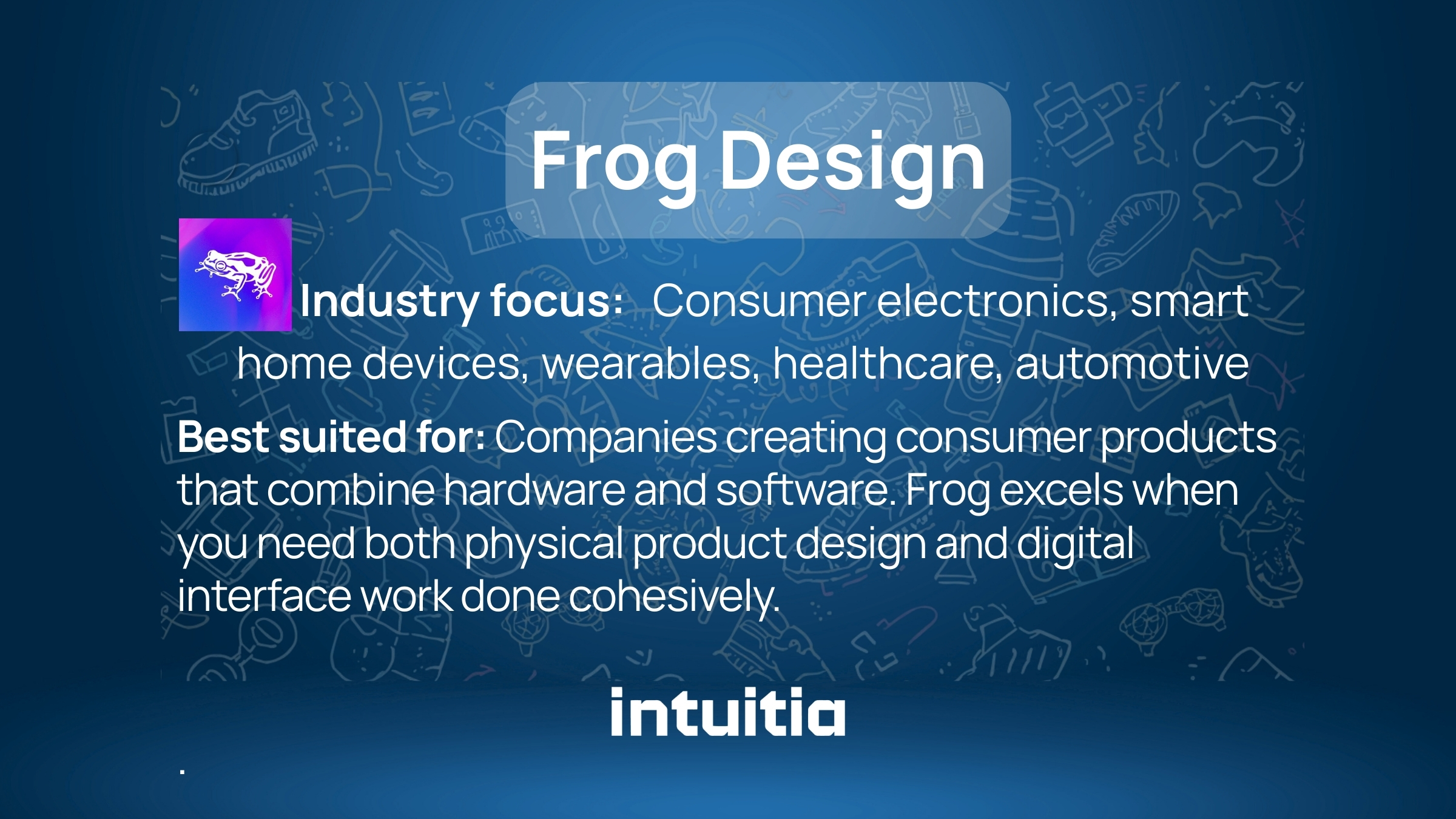 Frog Design

Industry focus: Consumer electronics, smart home devices, wearables, healthcare, automotive

Best suited for: Companies creating consumer products that combine hardware and software. Frog excels when you need both physical product design and digital interface work done cohesively.

intuitia

.